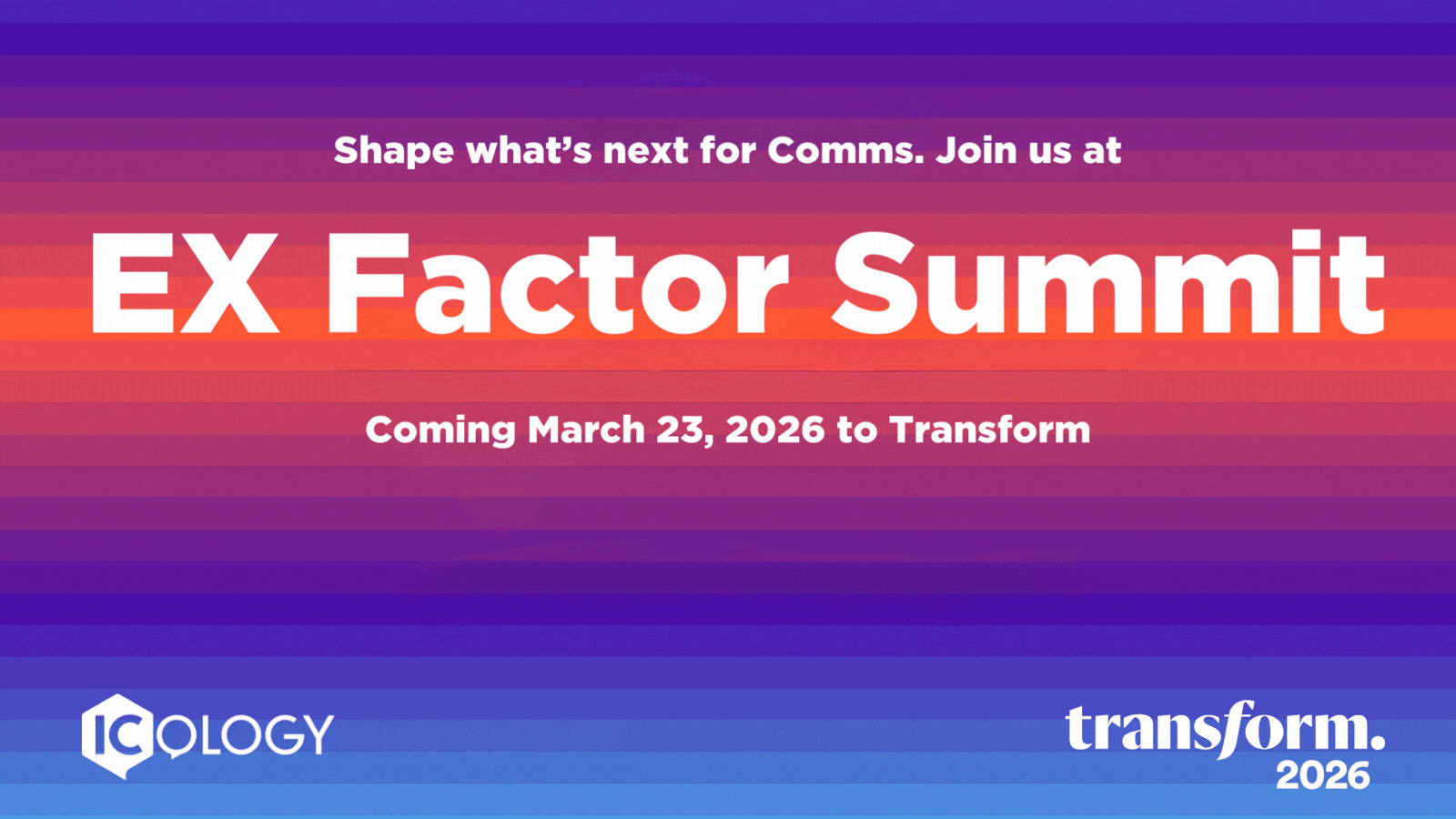 Shape what's next for Comms. Join us at

EX Factor Summit

Coming March 23, 2026 to Transform

ICOLOGY

transform.
2026